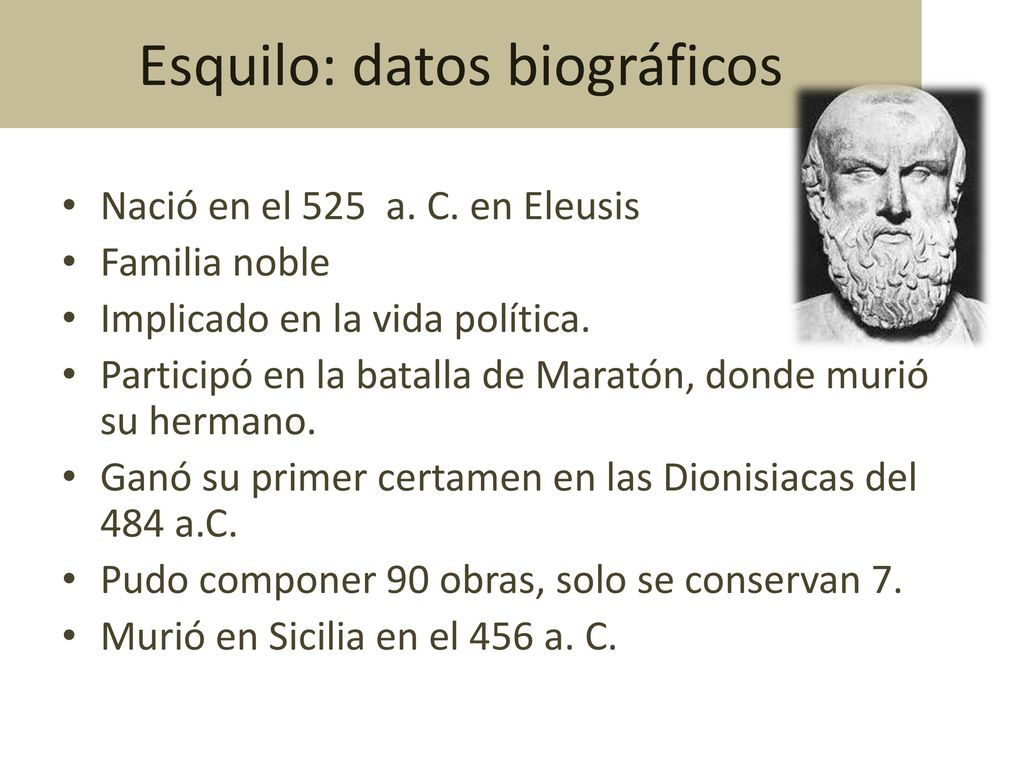 Esquilo: datos biográficos

• Nació en el 525 a. C. en Eleusis
• Familia noble
• Implicado en la vida política.
• Participó en la batalla de Maratón, donde murió su hermano.
• Ganó su primer certamen en las Dionisiacas del 484 a.C.
• Pudo componer 90 obras, solo se conservan 7.
• Murió en Sicilia en el 456 a. C.